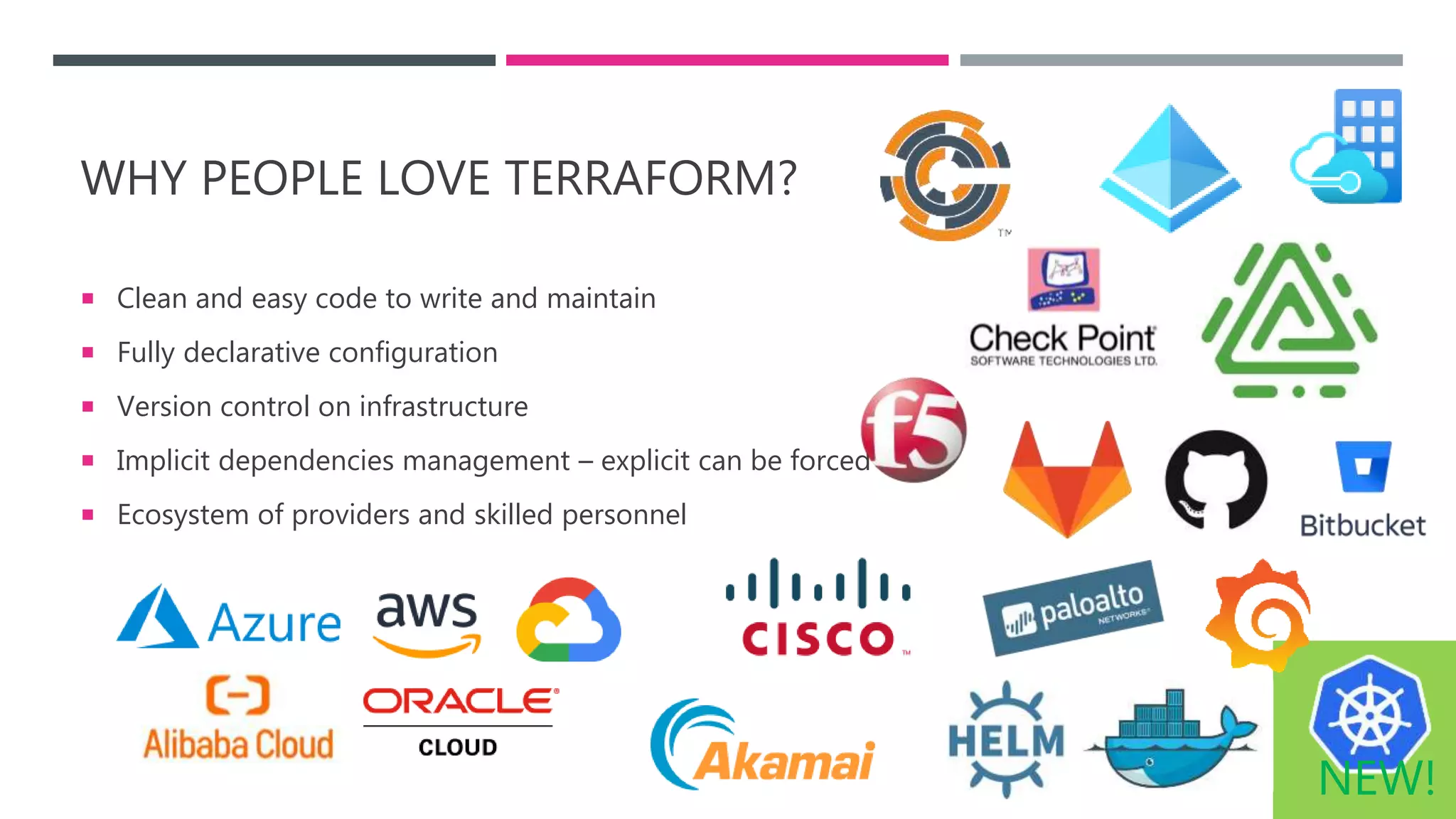 WHY PEOPLE LOVE TERRAFORM?

- Clean and easy code to write and maintain
- Fully declarative configuration
- Version control on infrastructure
- Implicit dependencies management – explicit can be forced
- Ecosystem of providers and skilled personnel

TM

Check Point
SOFTWARE TECHNOLOGIES LTD.

f5

Bitbucket

Azure

aws

CISCO

paloalto NETWORKS

Alibaba Cloud

ORACLE CLOUD

Akamai

HELM

NEW!